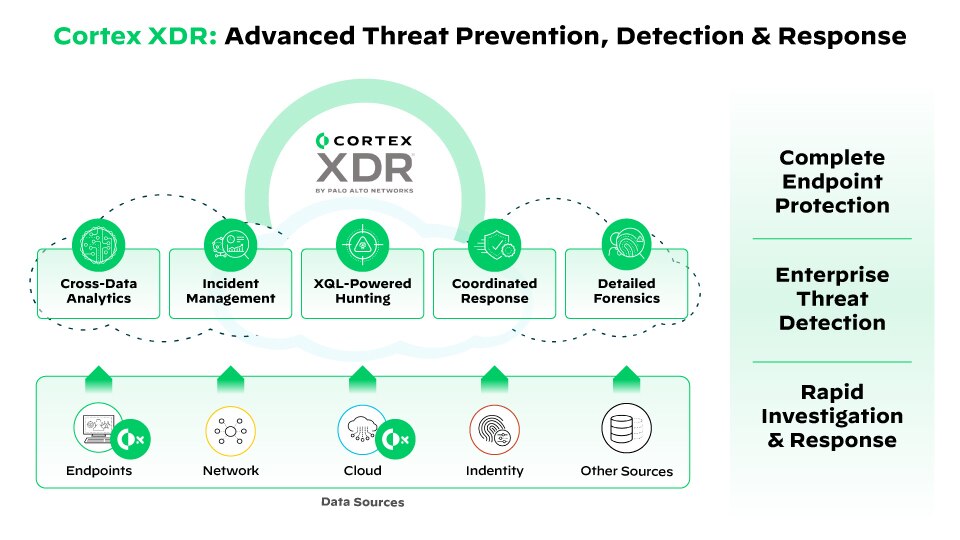 Cortex XDR: Advanced Threat Prevention, Detection & Response

CORTEX
XDR
BY PALO ALTO NETWORKS

Cross-Data Analytics

Incident Management

XQL-Powered Hunting

Coordinated Response

Detailed Forensics

Endpoints

Network

Cloud

Indentity

Other Sources

Data Sources

Complete Endpoint Protection

Enterprise Threat Detection

Rapid Investigation & Response